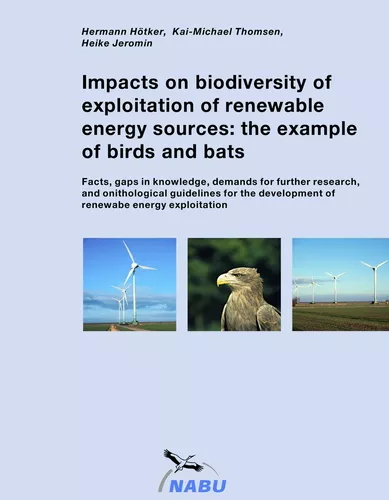 Hermann Hötker, Kai-Michael Thomsen, Heike Jeromin

Impacts on biodiversity of exploitation of renewable energy sources: the example of birds and bats

Facts, gaps in knowledge, demands for further research, and onithological guidelines for the development of renewabe energy exploitation

NABU